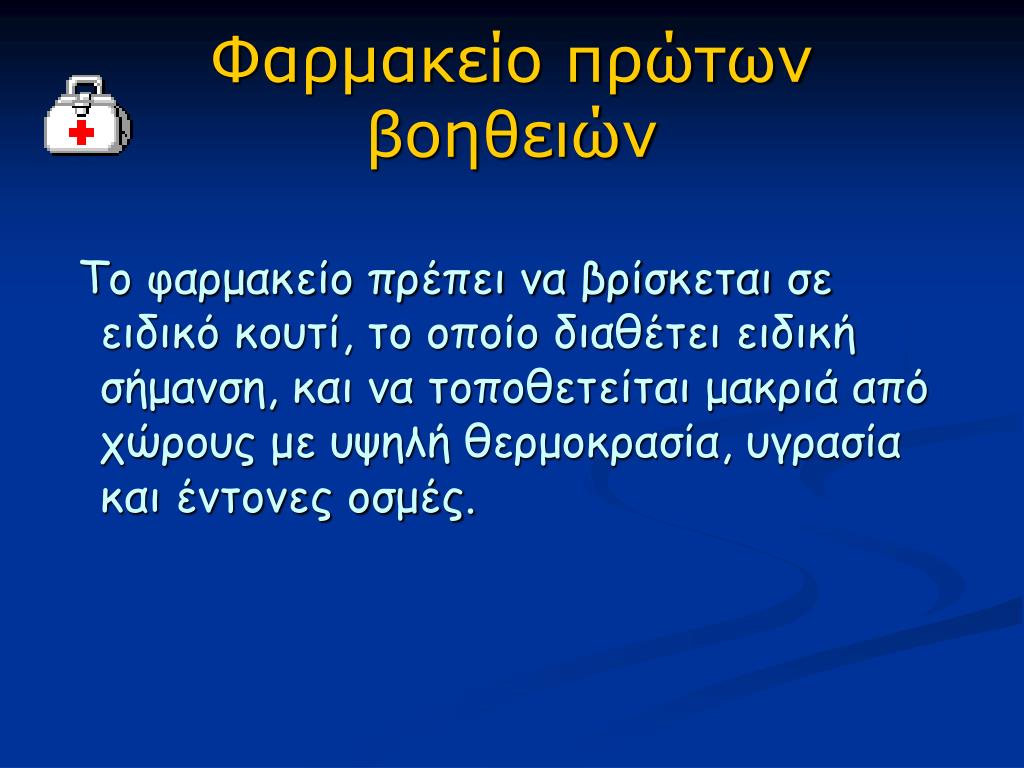 Φαρμακείο πρώτων βοηθειών

Το φαρμακείο πρέπει να βρίσκεται σε ειδικό κουτί, το οποίο διαθέτει ειδική σήμανση, και να τοποθετείται μακριά από χώρους με υψηλή θερμοκρασία, υγρασία και έντονες οσμές.